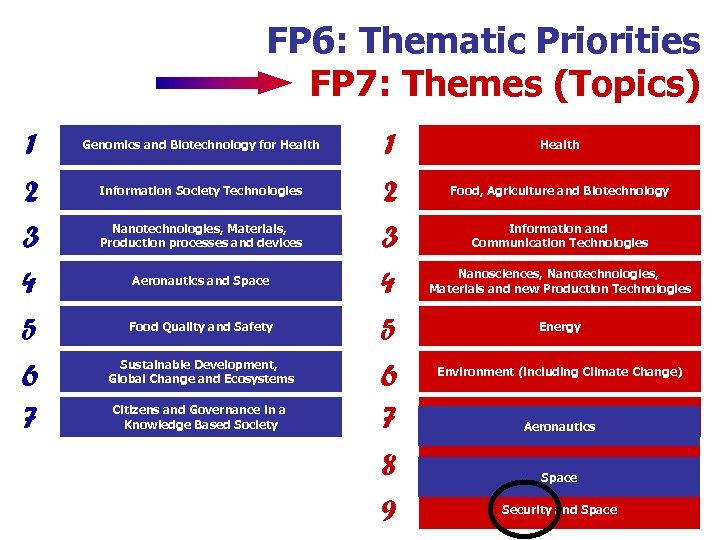 FP6: Thematic Priorities
FP7: Themes (Topics)

1 Genomics and Biotechnology for Health
2 Information Society Technologies
3 Nanotechnologies, Materials, Production processes and devices
4 Aeronautics and Space
5 Food Quality and Safety
6 Sustainable Development, Global Change and Ecosystems
7 Citizens and Governance in a Knowledge Based Society

1 Health
2 Food, Agriculture and Biotechnology
3 Information and Communication Technologies
4 Nanosciences, Nanotechnologies, Materials and new Production Technologies
5 Energy
6 Environment (including Climate Change)
7 Aeronautics
8 Space
9 Security and Space